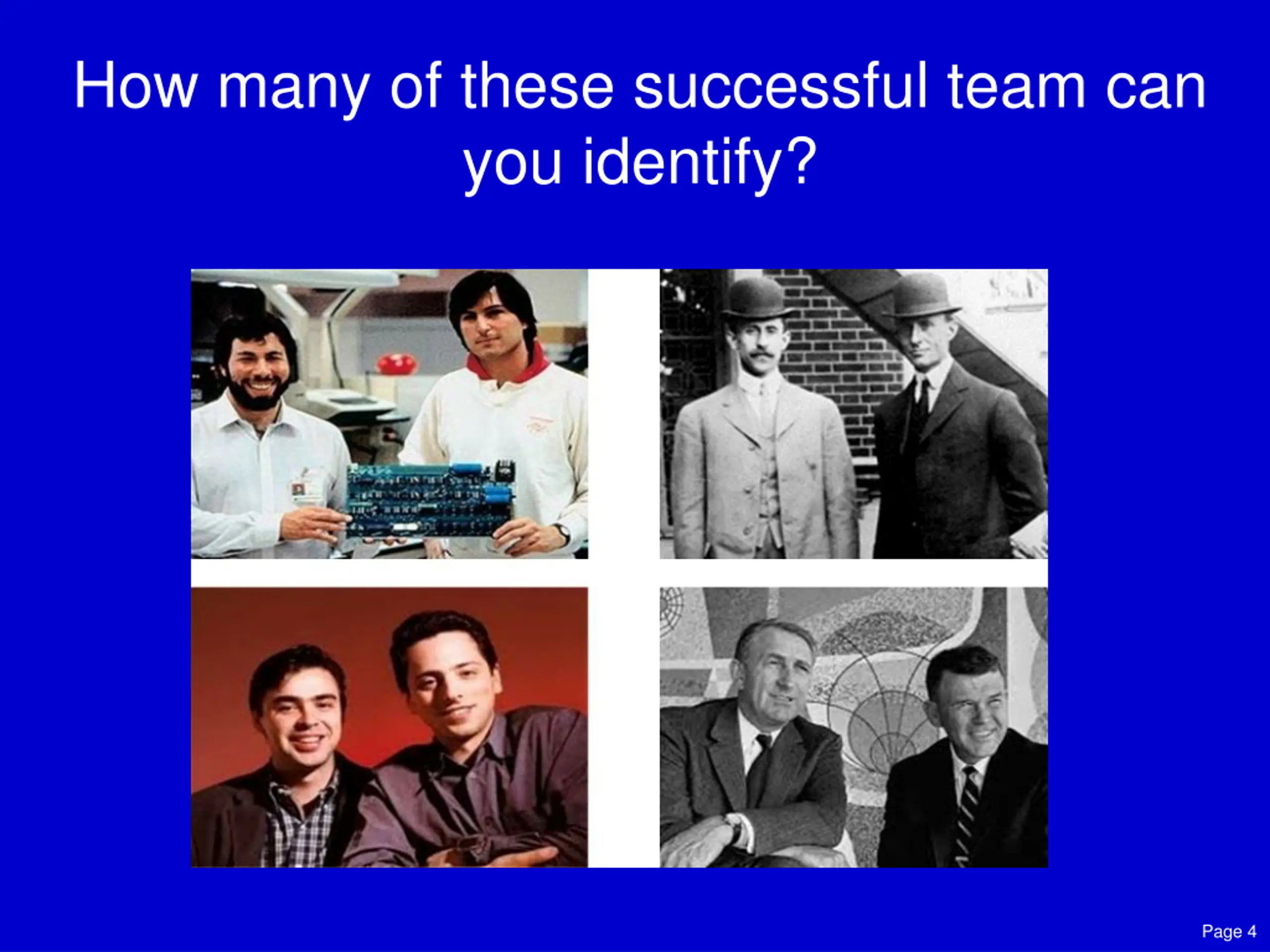 How many of these successful team can you identify?

Page 4